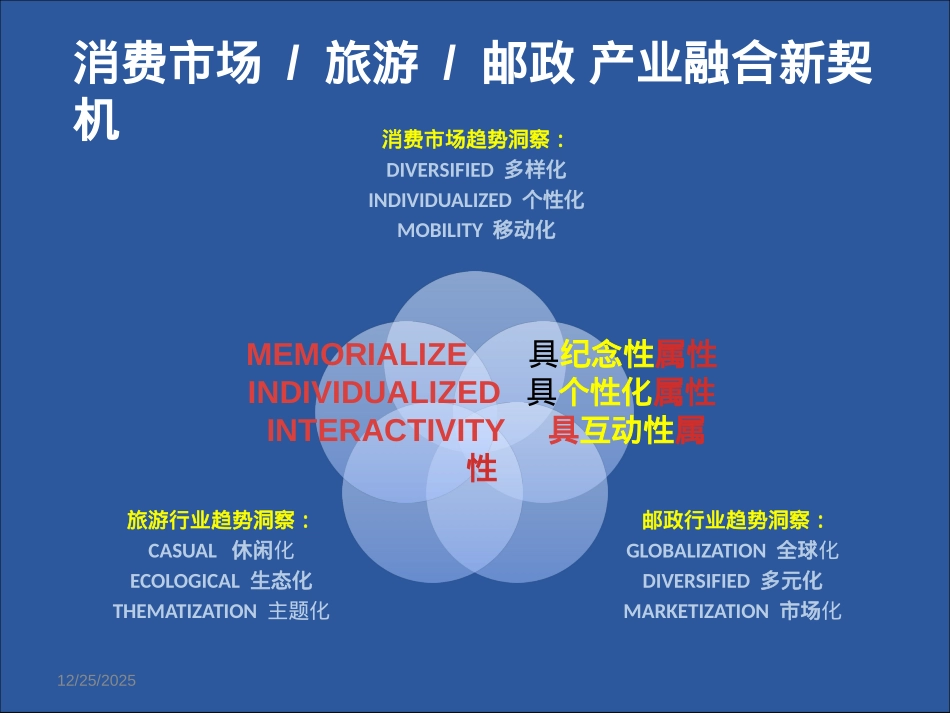 消费市场 / 旅游 / 邮政 产业融合新契机

消费市场趋势洞察：
DIVERSIFIED 多样化
INDIVIDUALIZED 个性化
MOBILITY 移动化

MEMORIALIZE 具纪念性属性
INDIVIDUALIZED 具个性化属性
INTERACTIVITY 具互动性属性

旅游行业趋势洞察：
CASUAL 休闲化
ECOLOGICAL 生态化
THEMATIZATION 主题化

邮政行业趋势洞察：
GLOBALIZATION 全球化
DIVERSIFIED 多元化
MARKETIZATION 市场化

12/25/2025